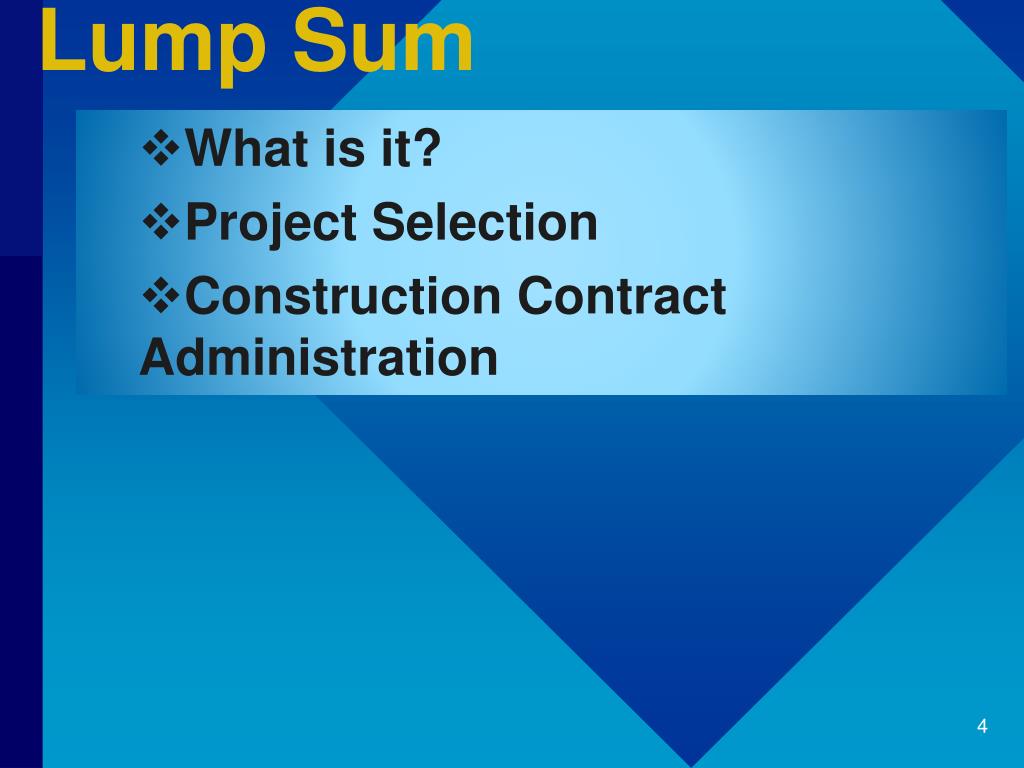 Lump Sum

❖What is it?
❖Project Selection
❖Construction Contract Administration

4